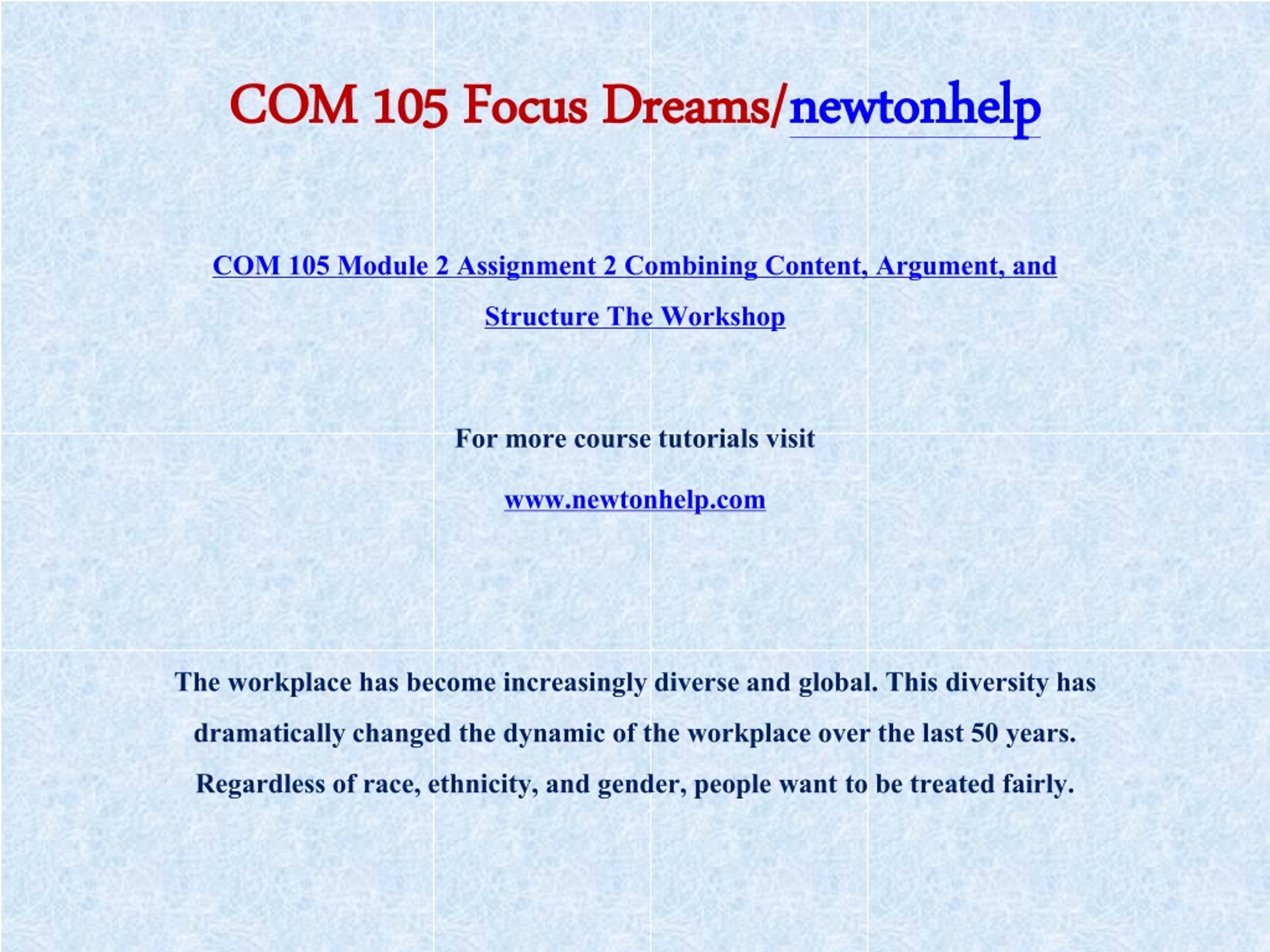 COM 105 Focus Dreams/newtonhelp

COM 105 Module 2 Assignment 2 Combining Content, Argument, and Structure The Workshop

For more course tutorials visit

www.newtonhelp.com

The workplace has become increasingly diverse and global. This diversity has dramatically changed the dynamic of the workplace over the last 50 years. Regardless of race, ethnicity, and gender, people want to be treated fairly.